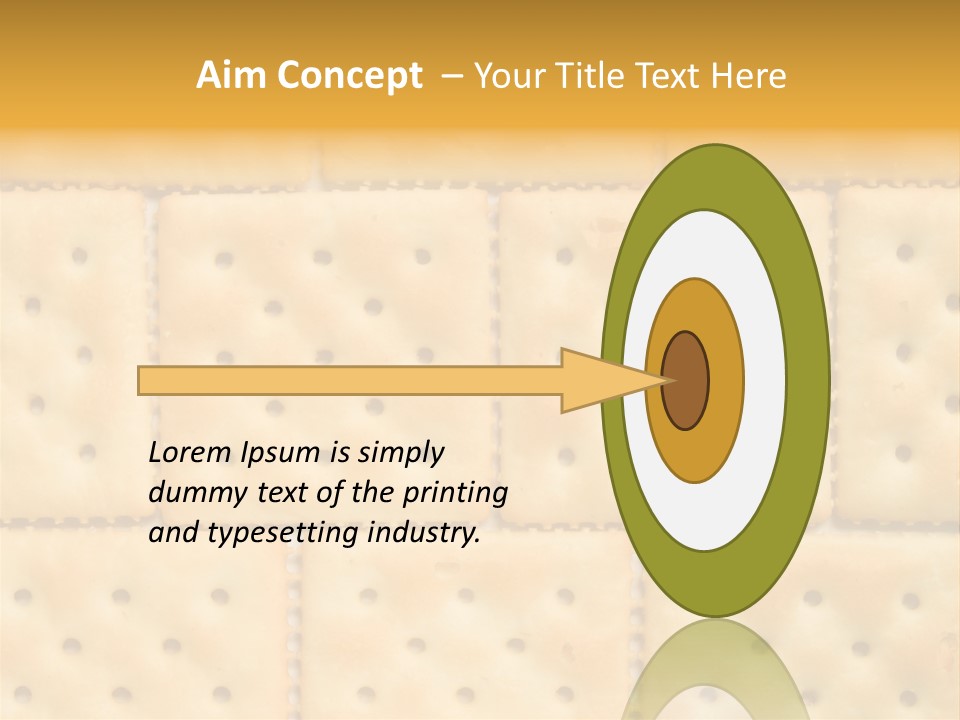 Aim Concept – Your Title Text Here

Lorem Ipsum is simply dummy text of the printing and typesetting industry.